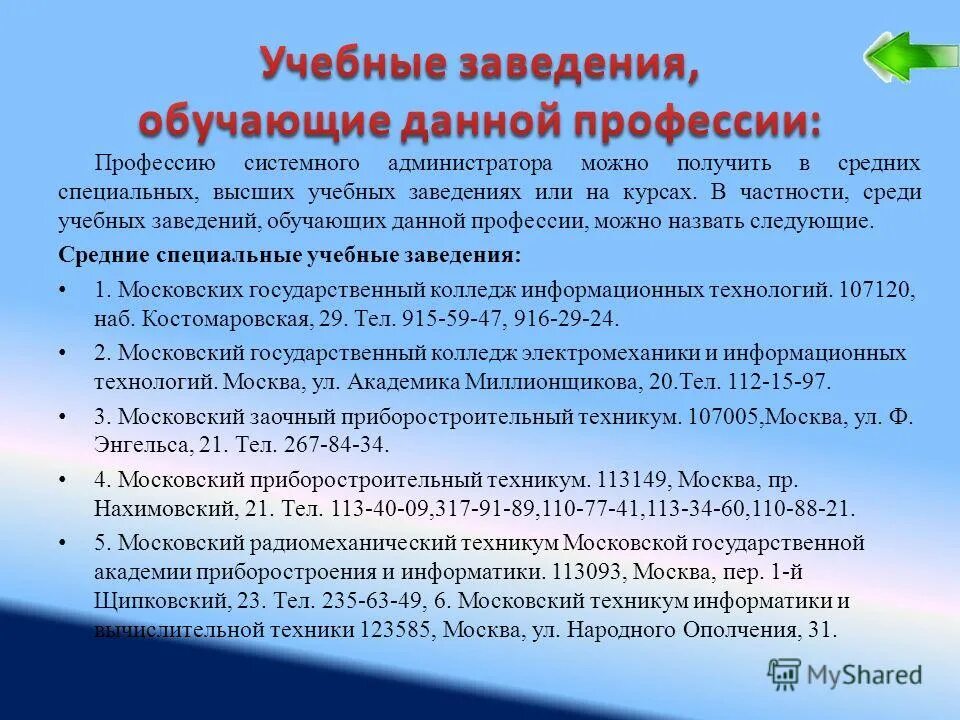 Учебные заведения, обучающие данной профессии:

Профессию системного администратора можно получить в средних специальных, высших учебных заведениях или на курсах. В частности, среди учебных заведений, обучающих данной профессии, можно назвать следующие.

Средние специальные учебные заведения:

• 1. Московских государственный колледж информационных технологий. 107120, наб. Костомаровская, 29. Тел. 915-59-47, 916-29-24.

• 2. Московский государственный колледж электромеханики и информационных технологий. Москва, ул. Академика Миллионщикова, 20.Тел. 112-15-97.

• 3. Московский заочный приборостроительный техникум. 107005,Москва, ул. Ф. Энгельса, 21. Тел. 267-84-34.

• 4. Московский приборостроительный техникум. 113149, Москва, пр. Нахимовский, 21. Тел. 113-40-09,317-91-89,110-77-41,113-34-60,110-88-21.

• 5. Московский радиомеханический техникум Московской государственной академии приборостроения и информатики. 113093, Москва, пер. 1-й Щипковский, 23. Тел. 235-63-49, 6. Московский техникум информатики и вычислительной техники 123585, Москва, ул. Народного Ополчения, 31.

MyShared